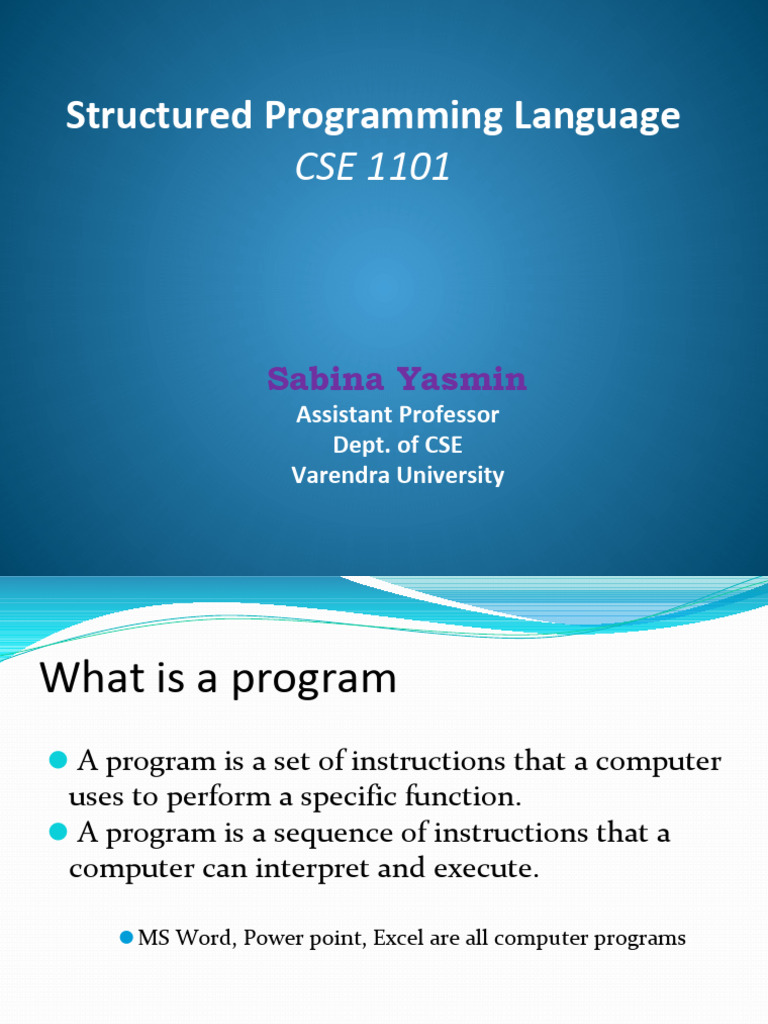 Structured Programming Language
CSE 1101

Sabina Yasmin
Assistant Professor
Dept. of CSE
Varendra University

What is a program

A program is a set of instructions that a computer uses to perform a specific function.

A program is a sequence of instructions that a computer can interpret and execute.

MS Word, Power point, Excel are all computer programs